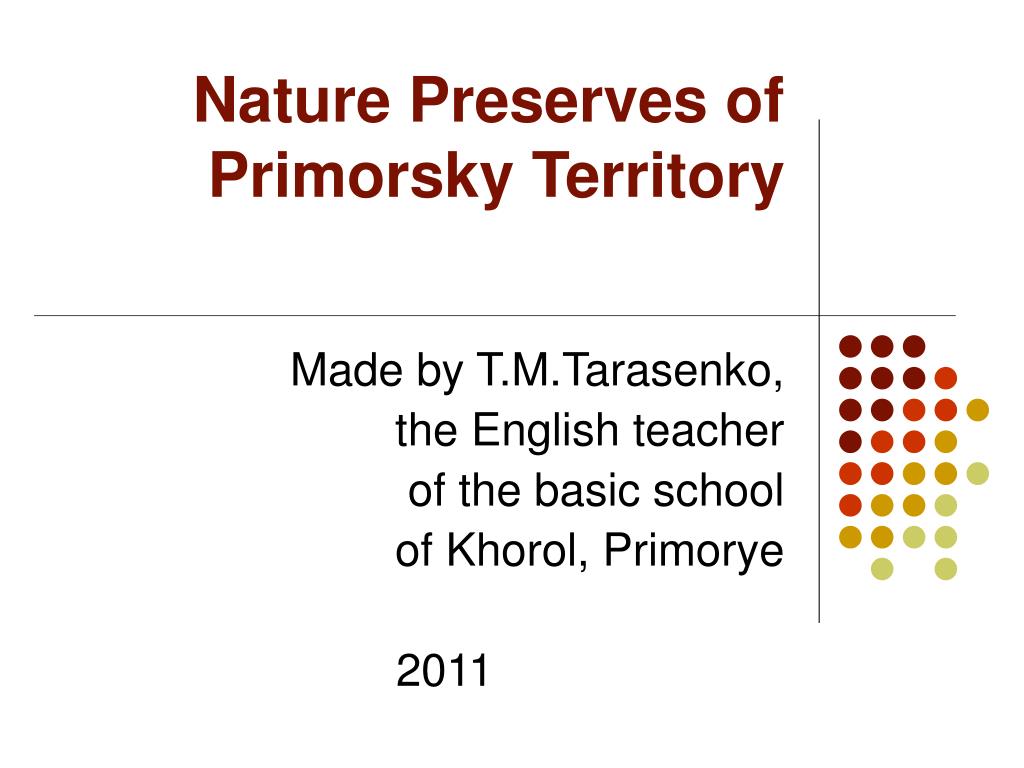 Nature Preserves of Primorsky Territory

Made by T.M.Tarasenko,
the English teacher
of the basic school
of Khorol, Primorye

2011